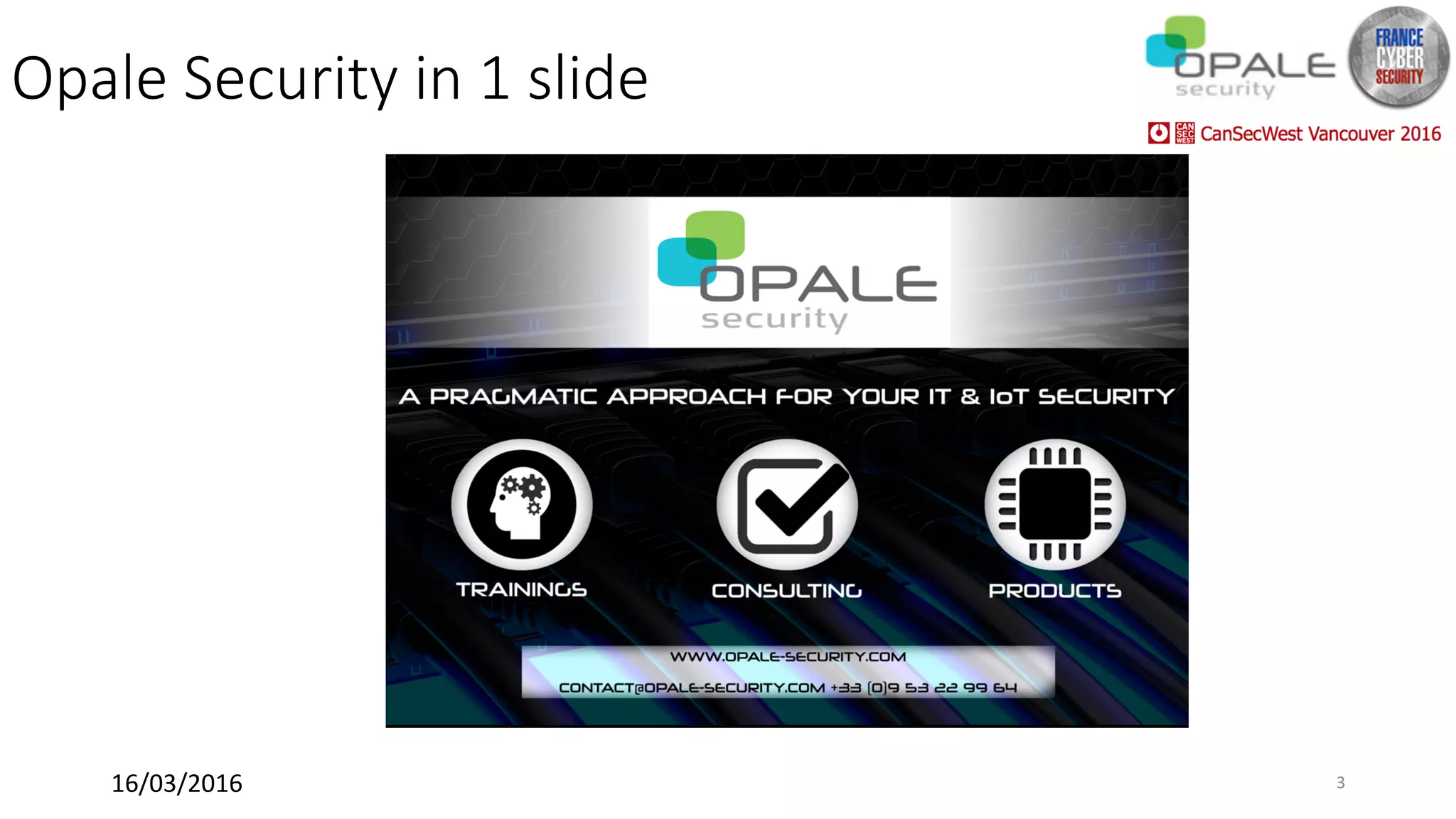 Opale Security in 1 slide

OPALE security

FRANCE CYBER SECURITY

CAN SEC WEST CanSecWest Vancouver 2016

OPALE security

A PRAGMATIC APPROACH FOR YOUR IT & IoT SECURITY

TRAININGS

CONSULTING

PRODUCTS

WWW.OPALE-SECURITY.COM

CONTACT@OPALE-SECURITY.COM +33 (0)9 53 22 99 64

16/03/2016

3